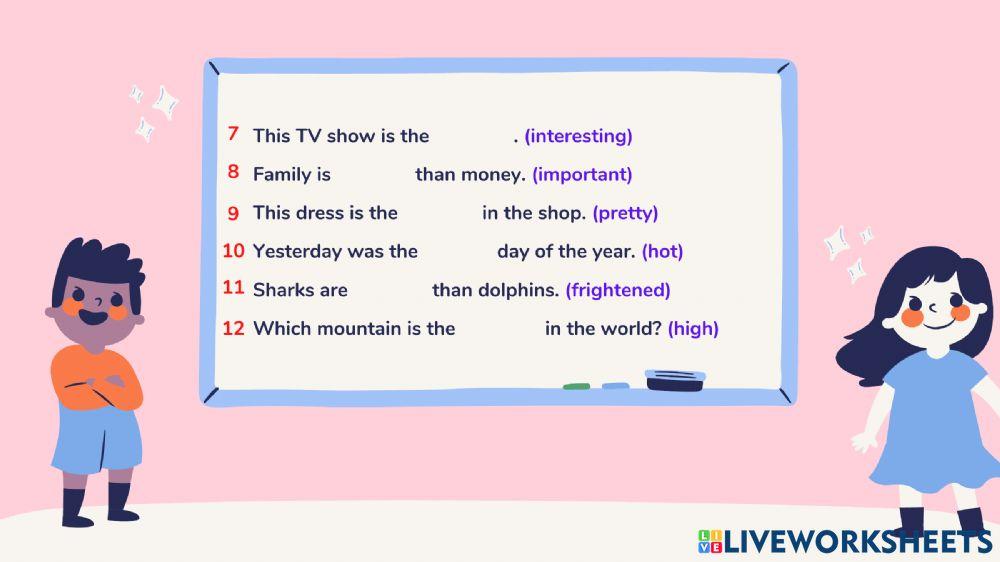 7 This TV show is the . (interesting)

8 Family is than money. (important)

9 This dress is the in the shop. (pretty)

10 Yesterday was the day of the year. (hot)

11 Sharks are than dolphins. (frightened)

12 Which mountain is the in the world? (high)

LIVEWORKSHEETS